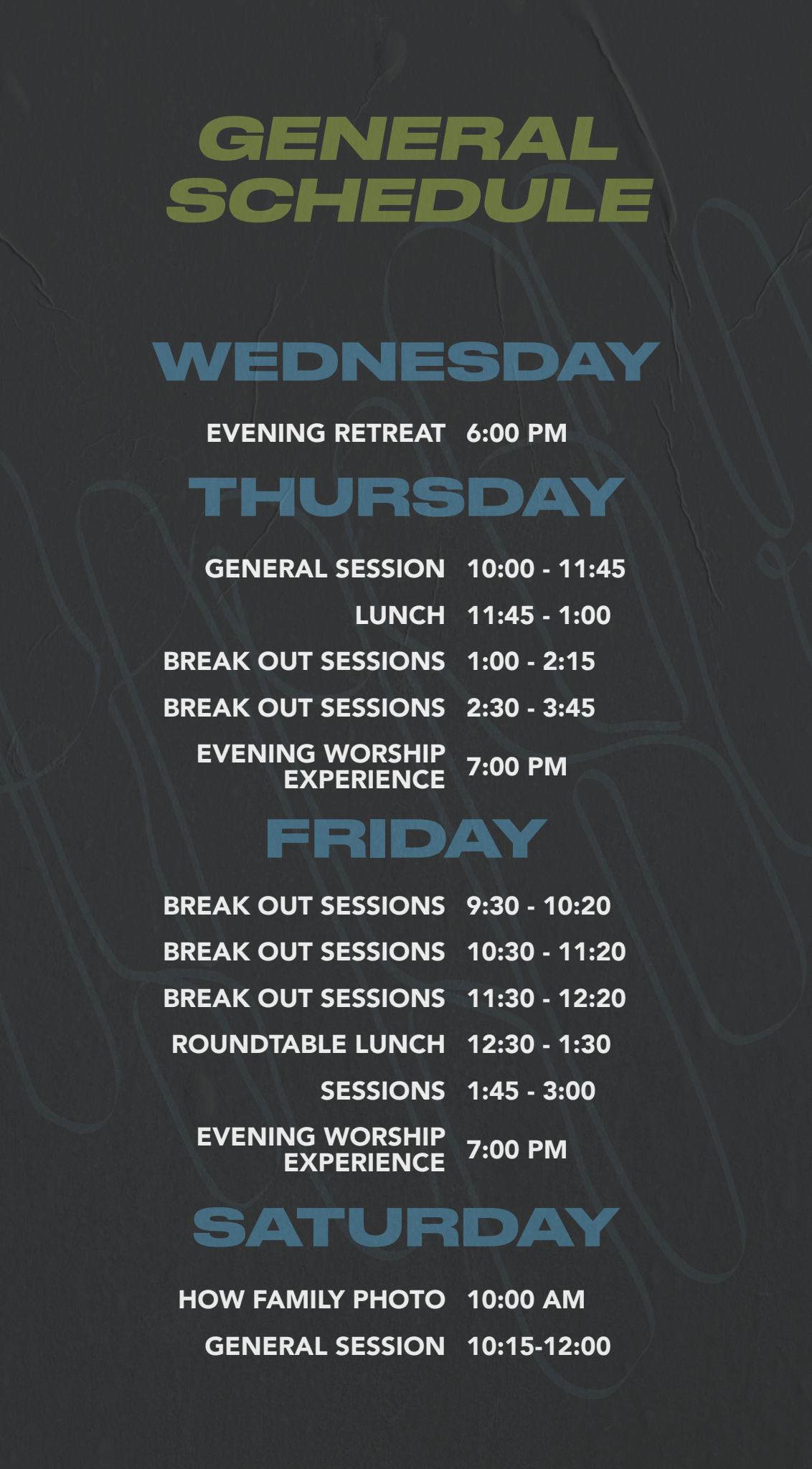 GENERAL SCHEDULE

WEDNESDAY

EVENING RETREAT 6:00 PM

THURSDAY

GENERAL SESSION 10:00 - 11:45

LUNCH 11:45 - 1:00

BREAK OUT SESSIONS 1:00 - 2:15

BREAK OUT SESSIONS 2:30 - 3:45

EVENING WORSHIP EXPERIENCE 7:00 PM

FRIDAY

BREAK OUT SESSIONS 9:30 - 10:20

BREAK OUT SESSIONS 10:30 - 11:20

BREAK OUT SESSIONS 11:30 - 12:20

ROUNDTABLE LUNCH 12:30 - 1:30

SESSIONS 1:45 - 3:00

EVENING WORSHIP EXPERIENCE 7:00 PM

SATURDAY

HOW FAMILY PHOTO 10:00 AM

GENERAL SESSION 10:15-12:00